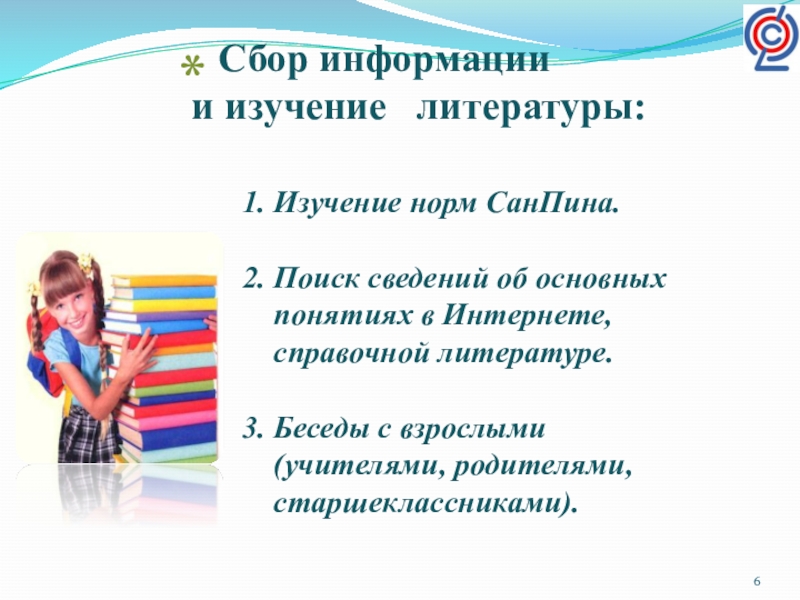 Сбор информации
и изучение литературы:

1. Изучение норм СанПина.

2. Поиск сведений об основных понятиях в Интернете, справочной литературе.

3. Беседы с взрослыми (учителями, родителями, старшеклассниками).

6